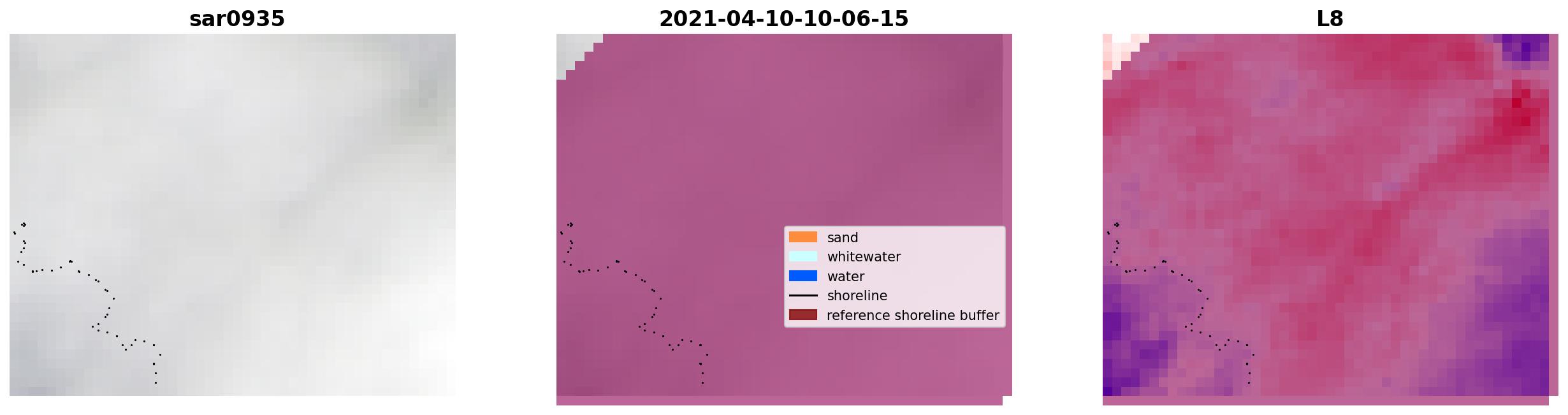 sar0935

2021-04-10-10-06-15

sand
whitewater
water
shoreline
reference shoreline buffer

L8